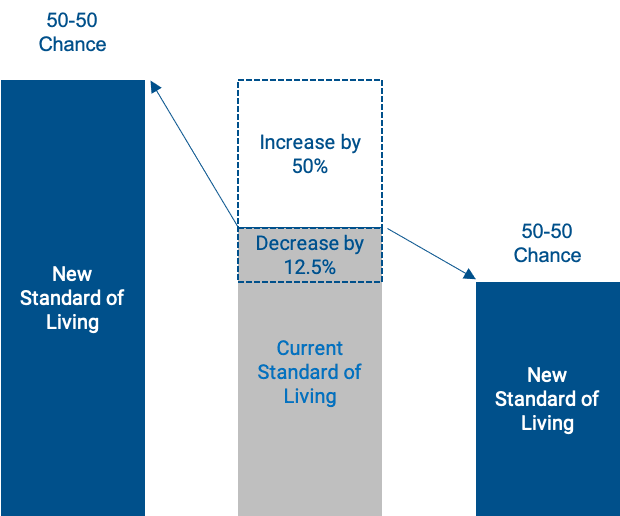 50-50
Chance

New
Standard of
Living

Increase by
50%

Decrease by
12.5%

Current
Standard of
Living

50-50
Chance

New
Standard of
Living